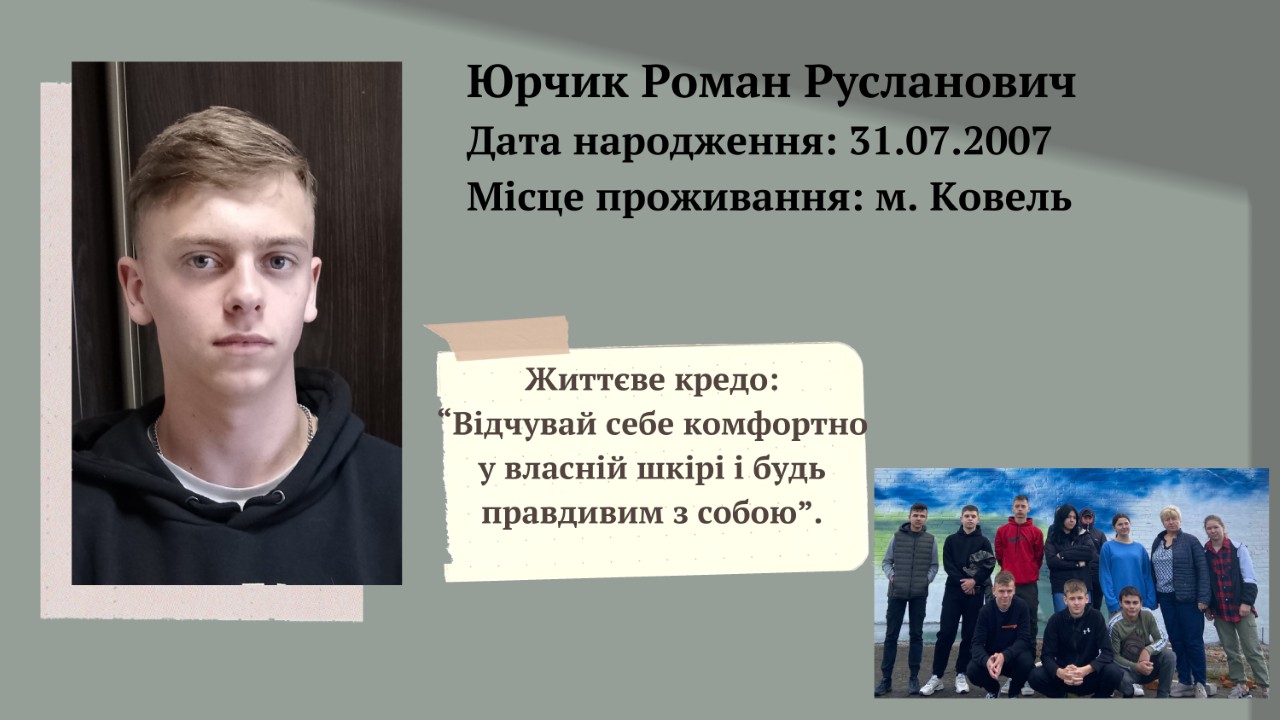 Юрчик Роман Русланович
Дата народження: 31.07.2007
Місце проживання: м. Ковель

Життєве кредо:
“Відчувай себе комфортно у власній шкірі і будь правдивим з собою”.